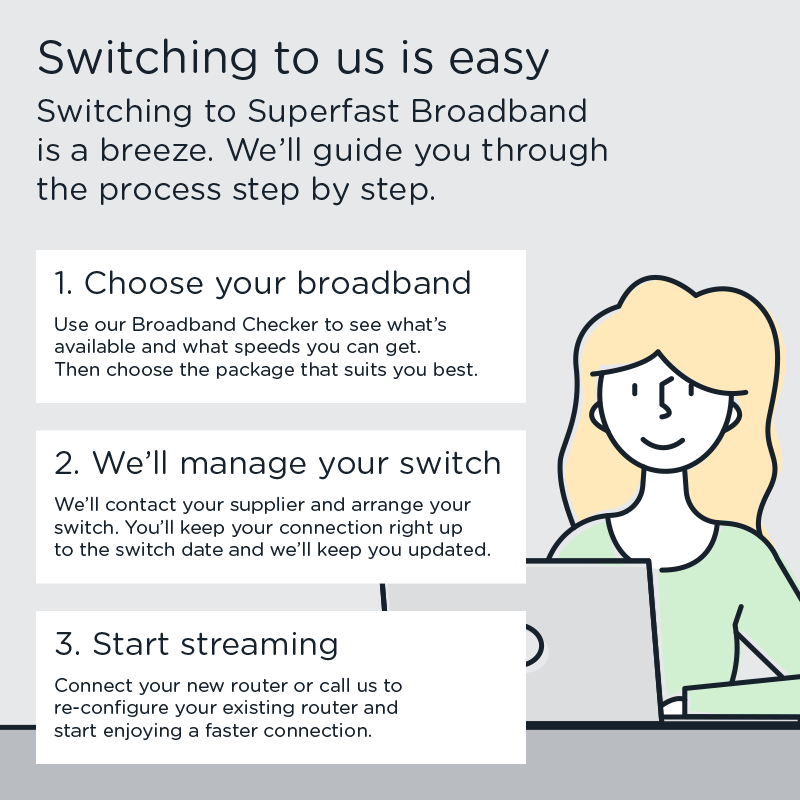 Switching to us is easy

Switching to Superfast Broadband is a breeze. We'll guide you through the process step by step.

1. Choose your broadband

Use our Broadband Checker to see what's available and what speeds you can get. Then choose the package that suits you best.

2. We'll manage your switch

We'll contact your supplier and arrange your switch. You'll keep your connection right up to the switch date and we'll keep you updated.

3. Start streaming

Connect your new router or call us to re-configure your existing router and start enjoying a faster connection.